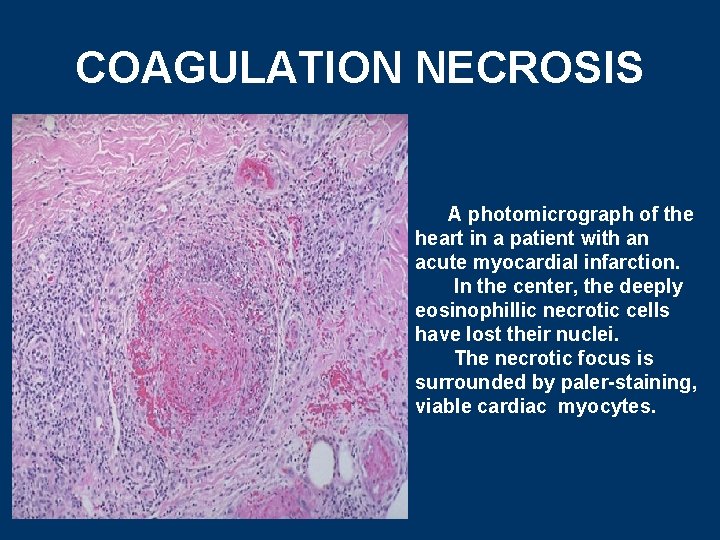 COAGULATION NECROSIS

A photomicrograph of the heart in a patient with an acute myocardial infarction.

In the center, the deeply eosinophillic necrotic cells have lost their nuclei.

The necrotic focus is surrounded by paler-staining, viable cardiac myocytes.